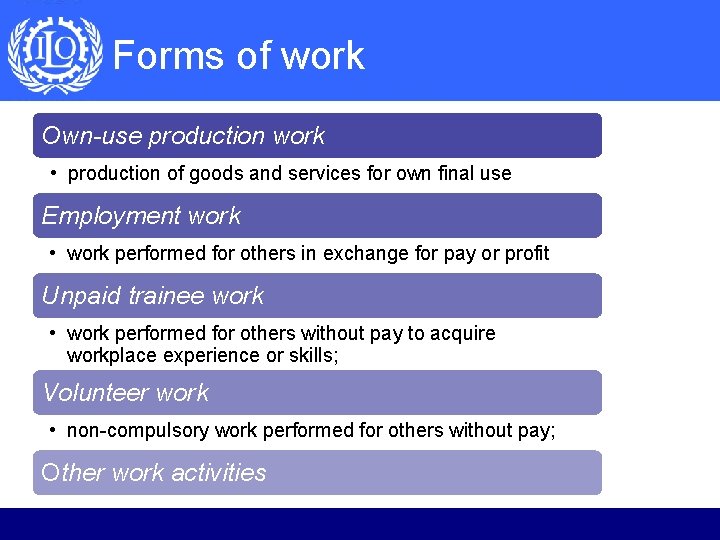 ILO

Forms of work

Own-use production work

• production of goods and services for own final use

Employment work

• work performed for others in exchange for pay or profit

Unpaid trainee work

• work performed for others without pay to acquire workplace experience or skills;

Volunteer work

• non-compulsory work performed for others without pay;

Other work activities